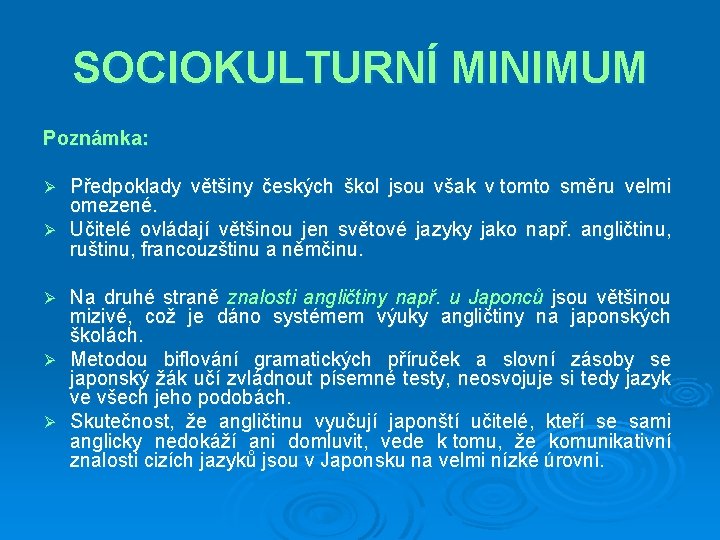 SOCIOKULTURNÍ MINIMUM

Poznámka:

➢ Předpoklady většiny českých škol jsou však v tomto směru velmi omezené.

➢ Učitelé ovládají většinou jen světové jazyky jako např. angličtinu, ruštinu, francouzštinu a němčinu.

➢ Na druhé straně znalosti angličtiny např. u Japonců jsou většinou mizivé, což je dáno systémem výuky angličtiny na japonských školách.

➢ Metodou biflování gramatických příruček a slovní zásoby se japonský žák učí zvládnout písemné testy, neosvojuje si tedy jazyk ve všech jeho podobách.

➢ Skutečnost, že angličtinu vyučují japonští učitelé, kteří se sami anglicky nedokáží ani domluvit, vede k tomu, že komunikativní znalosti cizích jazyků jsou v Japonsku na velmi nízké úrovni.